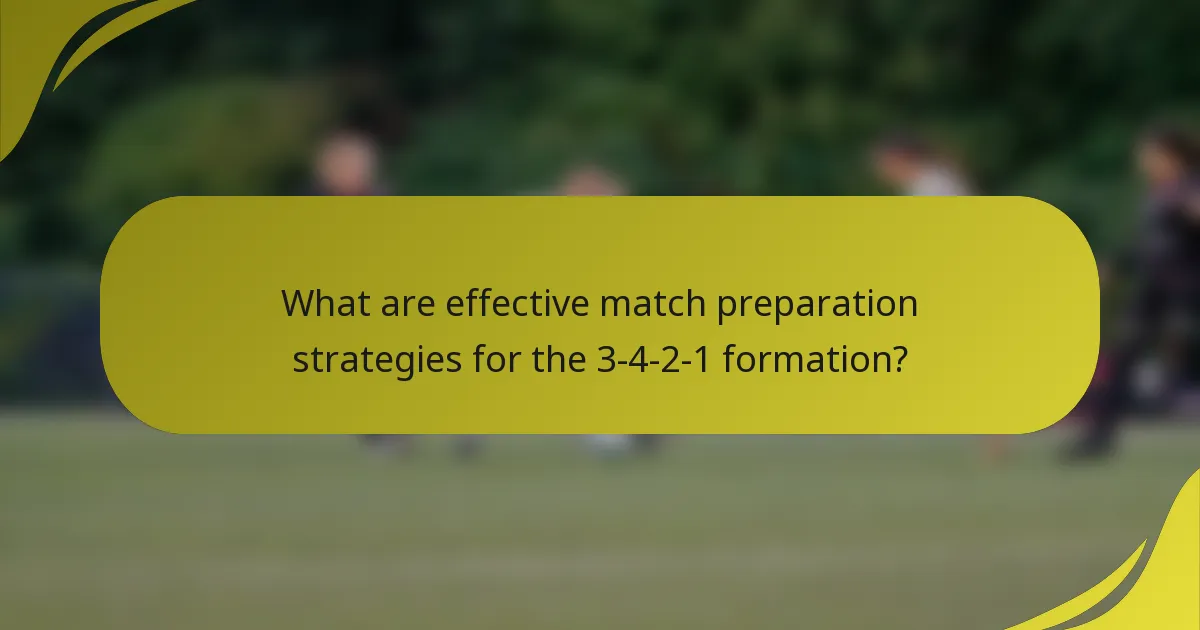 What are effective match preparation strategies for the 3-4-2-1 formation?